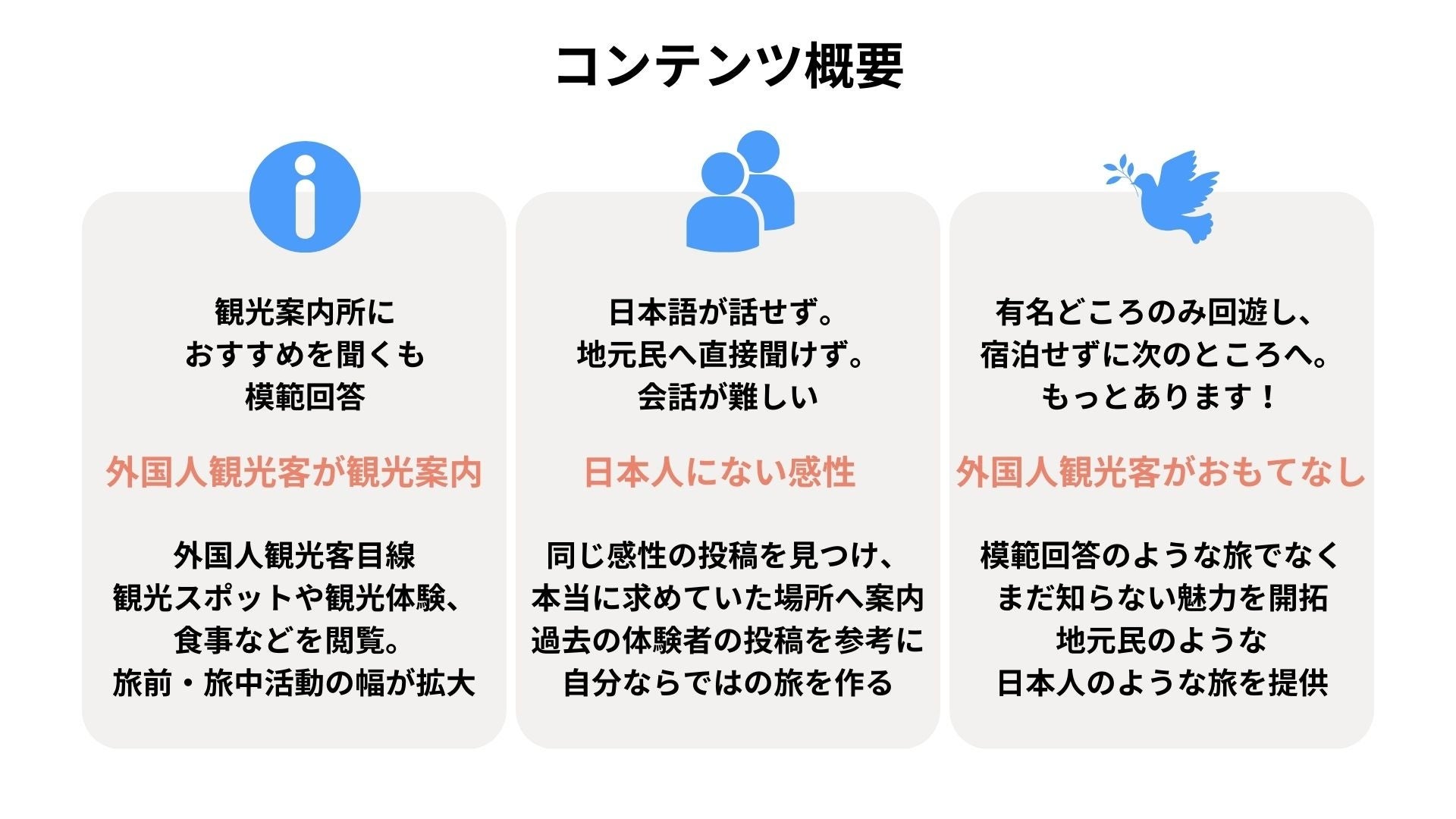 コンテンツ概要

観光案内所に
おすすめを聞くも
模範回答

外国人観光客が観光案内

外国人観光客目線
観光スポットや観光体験、
食事などを閲覧。
旅前・旅中活動の幅が拡大

日本語が話せず。
地元民へ直接聞けず。
会話が難しい

日本人にない感性

同じ感性の投稿を見つけ、
本当に求めていた場所へ案内
過去の体験者の投稿を参考に
自分ならではの旅を作る

有名どころのみ回遊し、
宿泊せずに次のところへ。
もっとあります！

外国人観光客がおもてなし

模範回答のような旅でなく
まだ知らない魅力を開拓
地元民のような
日本人のような旅を提供